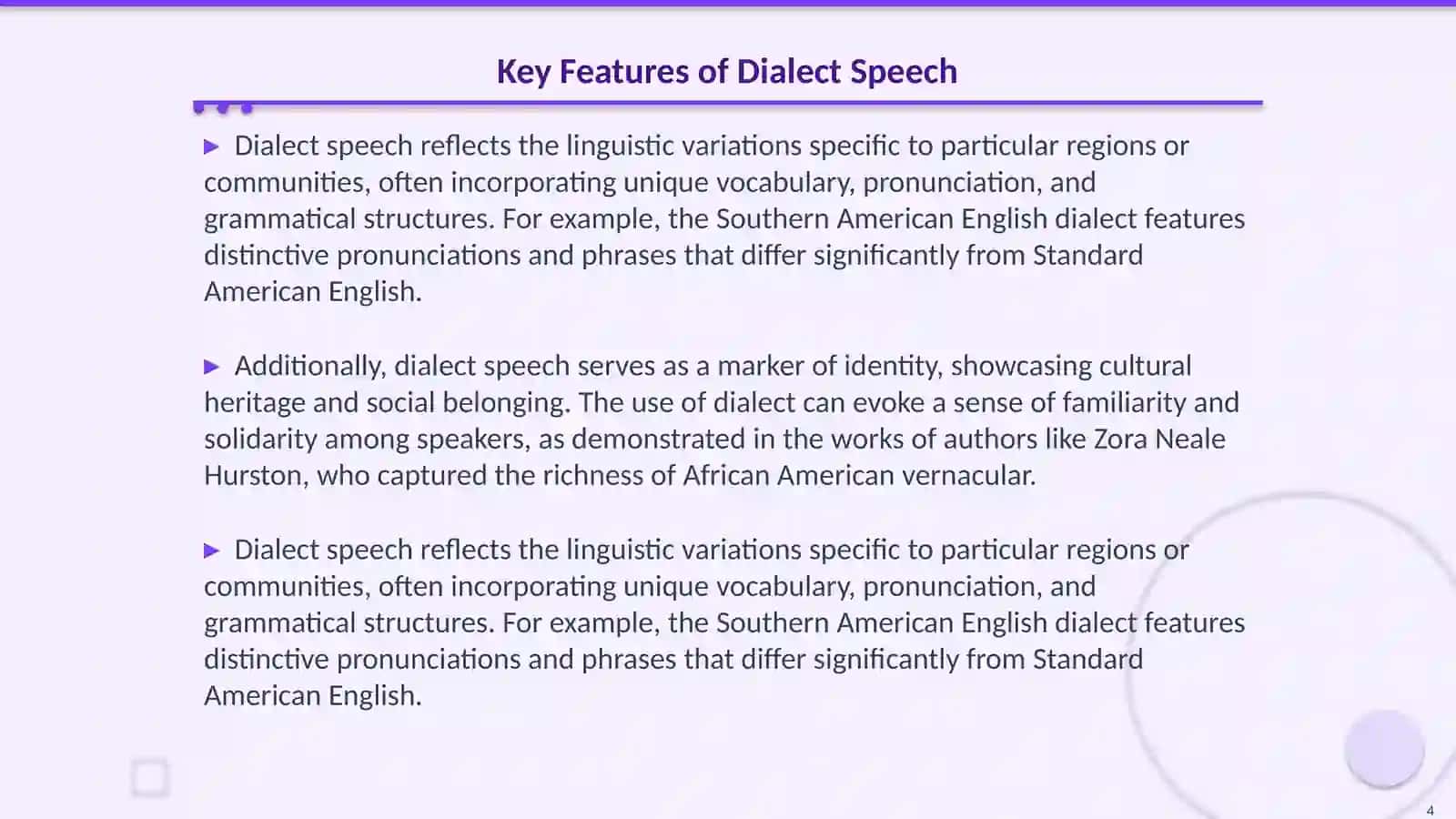 Key Features of Dialect Speech

▶ Dialect speech reflects the linguistic variations specific to particular regions or communities, often incorporating unique vocabulary, pronunciation, and grammatical structures. For example, the Southern American English dialect features distinctive pronunciations and phrases that differ significantly from Standard American English.

▶ Additionally, dialect speech serves as a marker of identity, showcasing cultural heritage and social belonging. The use of dialect can evoke a sense of familiarity and solidarity among speakers, as demonstrated in the works of authors like Zora Neale Hurston, who captured the richness of African American vernacular.

▶ Dialect speech reflects the linguistic variations specific to particular regions or communities, often incorporating unique vocabulary, pronunciation, and grammatical structures. For example, the Southern American English dialect features distinctive pronunciations and phrases that differ significantly from Standard American English.

4